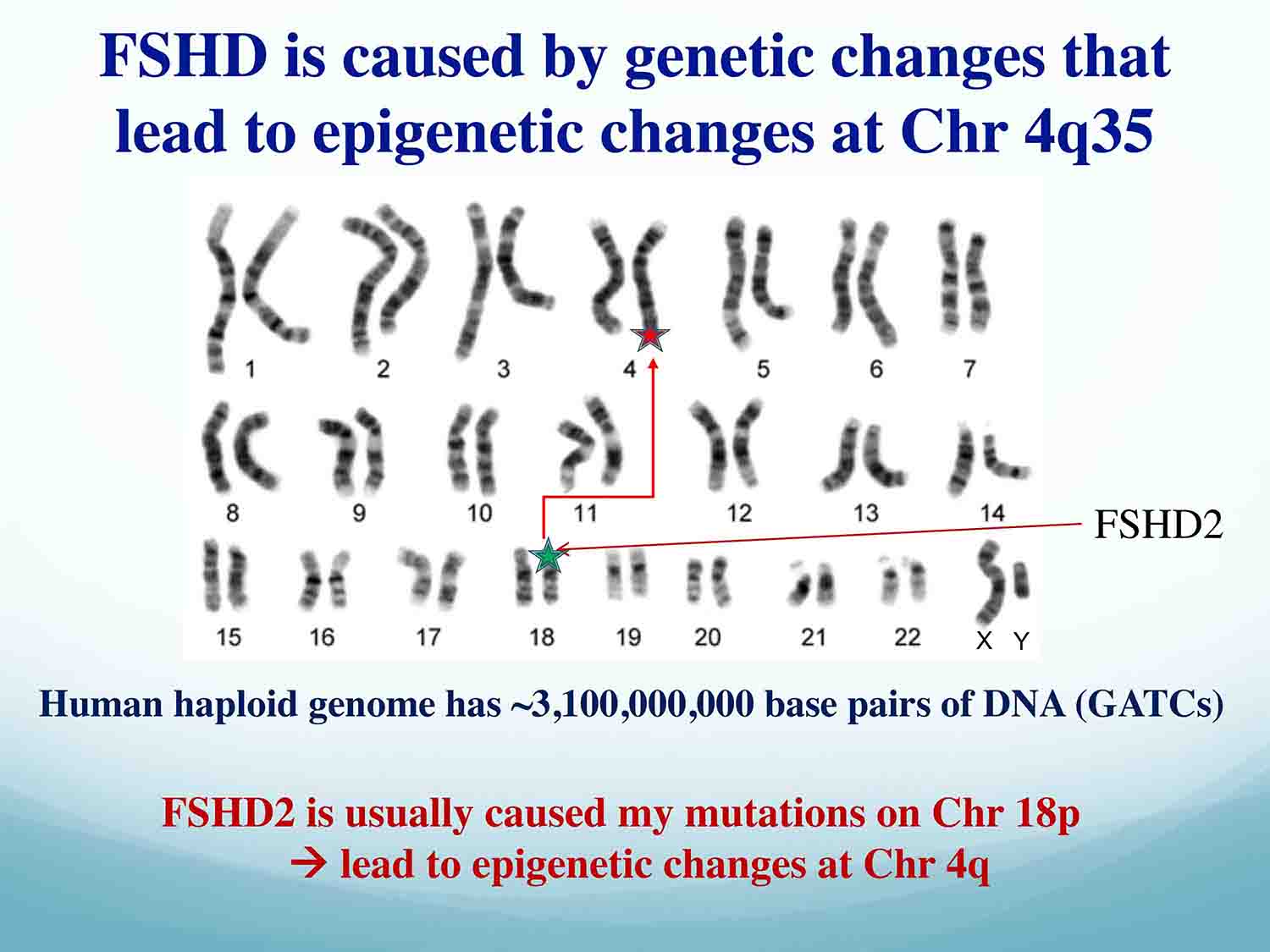 FSHD is caused by genetic changes that lead to epigenetic changes at Chr 4q35

1 2 3 4 5 6 7

8 9 10 11 12 13 14

FSHD2

15 16 17 18 19 20 21 22 X Y

Human haploid genome has ~3,100,000,000 base pairs of DNA (GATCs)

FSHD2 is usually caused my mutations on Chr 18p
→ lead to epigenetic changes at Chr 4q